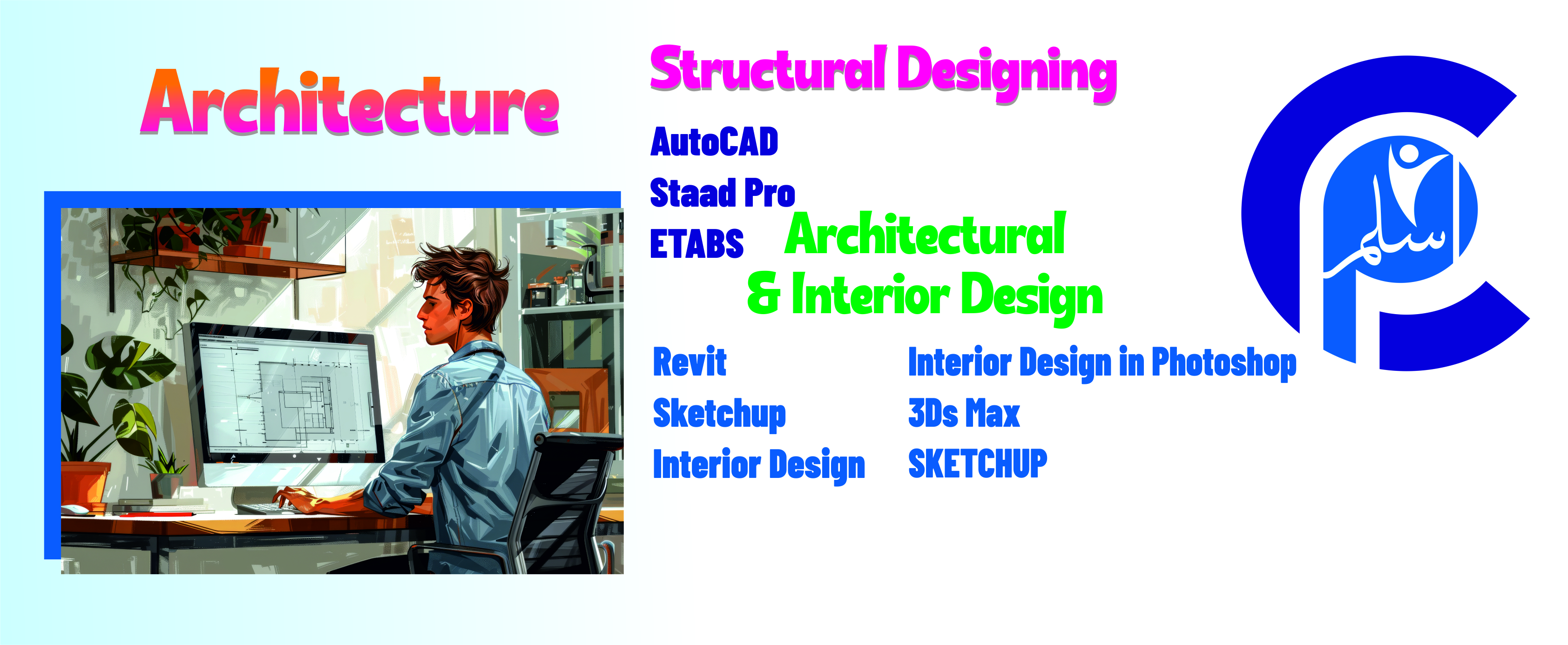 Architecture

Structural Designing

AutoCAD
Staad Pro
ETABS

Architectural
& Interior Design

Revit
Sketchup
Interior Design

Interior Design in Photoshop
3Ds Max
SKETCHUP

اسلم